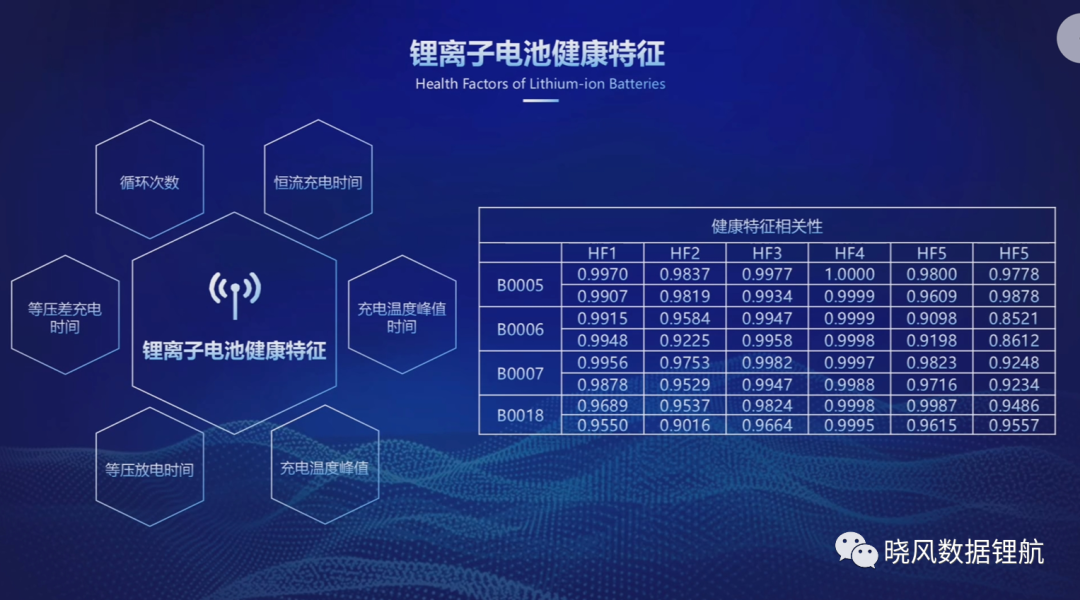 锂离子电池健康特征
Health Factors of Lithium-ion Batteries

循环次数

恒流充电时间

等压差充电时间

锂离子电池健康特征

充电温度峰值时间

等压放电时间

充电温度峰值

健康特征相关性

| | HF1 | HF2 | HF3 | HF4 | HF5 | HF5 |
|---|---|---|---|---|---|---|
| B0005 | 0.9970 | 0.9837 | 0.9977 | 1.0000 | 0.9800 | 0.9778 |
| | 0.9907 | 0.9819 | 0.9934 | 0.9999 | 0.9609 | 0.9878 |
| B0006 | 0.9915 | 0.9584 | 0.9947 | 0.9999 | 0.9098 | 0.8521 |
| | 0.9948 | 0.9225 | 0.9958 | 0.9998 | 0.9198 | 0.8612 |
| B0007 | 0.9956 | 0.9753 | 0.9982 | 0.9997 | 0.9823 | 0.9248 |
| | 0.9878 | 0.9529 | 0.9947 | 0.9988 | 0.9716 | 0.9234 |
| B0018 | 0.9689 | 0.9537 | 0.9824 | 0.9998 | 0.9987 | 0.9486 |
| | 0.9550 | 0.9016 | 0.9664 | 0.9995 | 0.9615 | 0.9557 |

晓风数据锂航